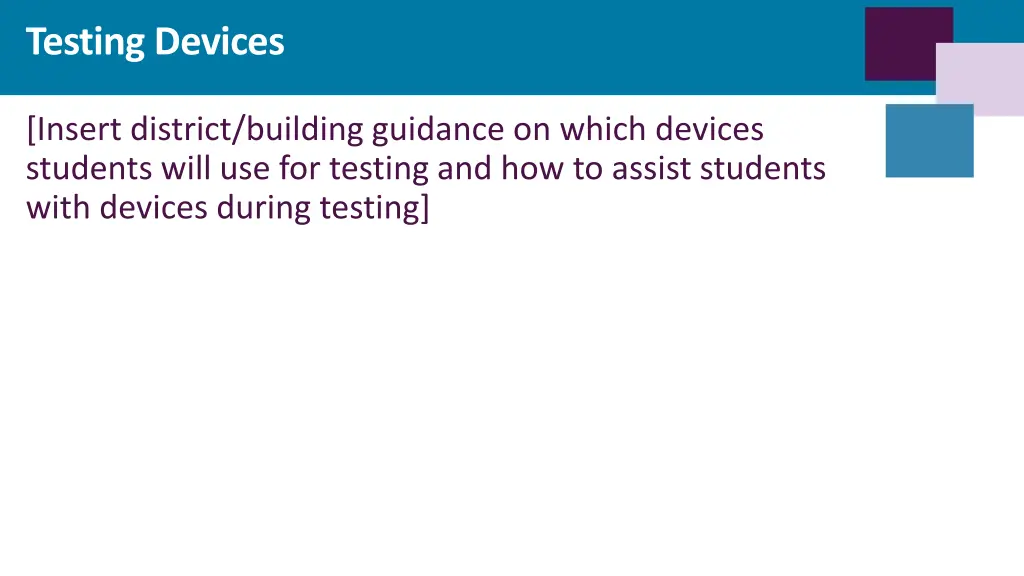 Testing Devices

[Insert district/building guidance on which devices students will use for testing and how to assist students with devices during testing]